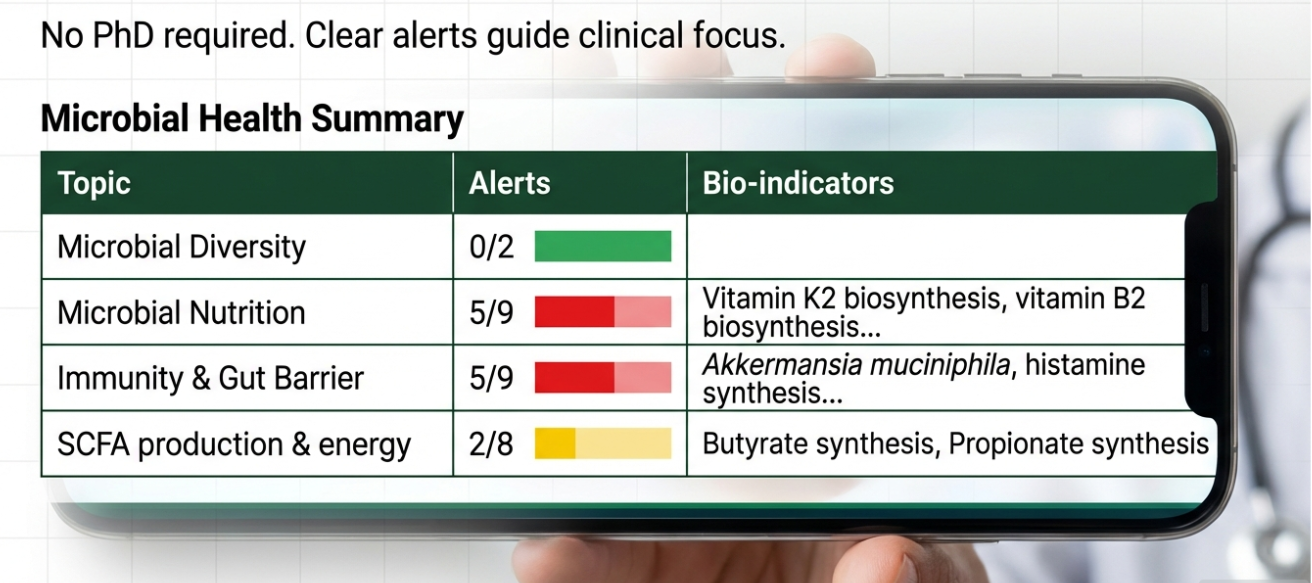 No PhD required. Clear alerts guide clinical focus.

Microbial Health Summary

| Topic | Alerts | Bio-indicators |
|---|---|---|
| Microbial Diversity | 0/2 | |
| Microbial Nutrition | 5/9 | Vitamin K2 biosynthesis, vitamin B2 biosynthesis... |
| Immunity & Gut Barrier | 5/9 | Akkermansia muciniphila, histamine synthesis... |
| SCFA production & energy | 2/8 | Butyrate synthesis, Propionate synthesis |